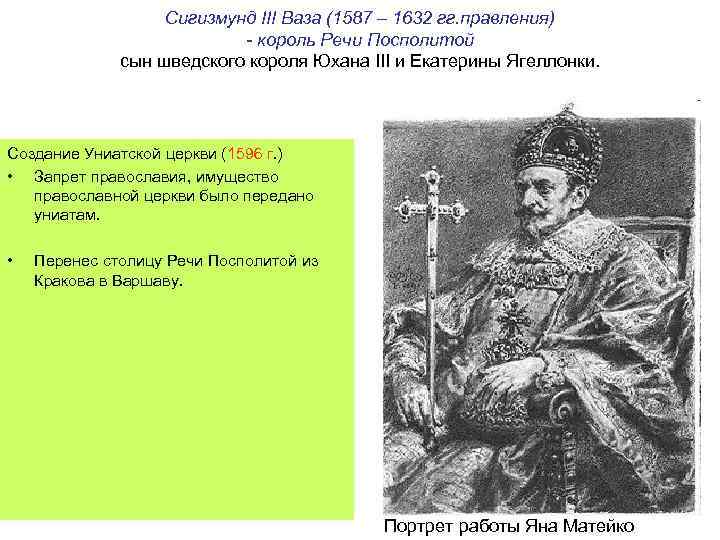 Сигизмунд III Ваза (1587 – 1632 гг.правления) - король Речи Посполитой
сын шведского короля Юхана III и Екатерины Ягеллонки.

Создание Униатской церкви (1596 г.)
• Запрет православия, имущество православной церкви было передано униатам.
• Перенес столицу Речи Посполитой из Кракова в Варшаву.

Портрет работы Яна Матейко